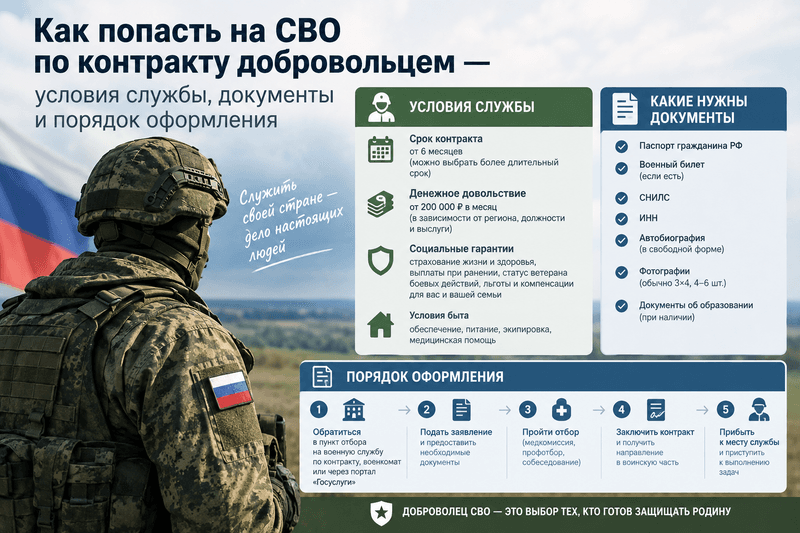 Как попасть на СВО по контракту добровольцем — условия службы, документы и порядок оформления

Служить своей стране — дело настоящих людей

УСЛОВИЯ СЛУЖБЫ

Срок контракта
от 6 месяцев (можно выбрать более длительный срок)

Денежное довольствие
от 200 000 ₽ в месяц (в зависимости от региона, должности и выслуги)

Социальные гарантии
страхование жизни и здоровья, выплаты при ранении, статус ветерана боевых действий, льготы и компенсации для вас и вашей семьи

Условия быта
обеспечение, питание, экипировка, медицинская помощь

КАКИЕ НУЖНЫ ДОКУМЕНТЫ

Паспорт гражданина РФ

Военный билет (если есть)

СНИЛС

ИНН

Автобиография (в свободной форме)

Фотографии (обычно 3×4, 4–6 шт.)

Документы об образовании (при наличии)

ПОРЯДОК ОФОРМЛЕНИЯ

1 Обратиться в пункт отбора на военную службу по контракту, военкомат или через портал «Госуслуги»

2 Подать заявление и предоставить необходимые документы

3 Пройти отбор (медкомиссия, профотбор, собеседование)

4 Заключить контракт и получить направление в воинскую часть

5 Прибыть к месту службы и приступить к выполнению задач

ДОБРОВОЛЕЦ СВО — ЭТО ВЫБОР ТЕХ, КТО ГОТОВ ЗАЩИЩАТЬ РОДИНУ